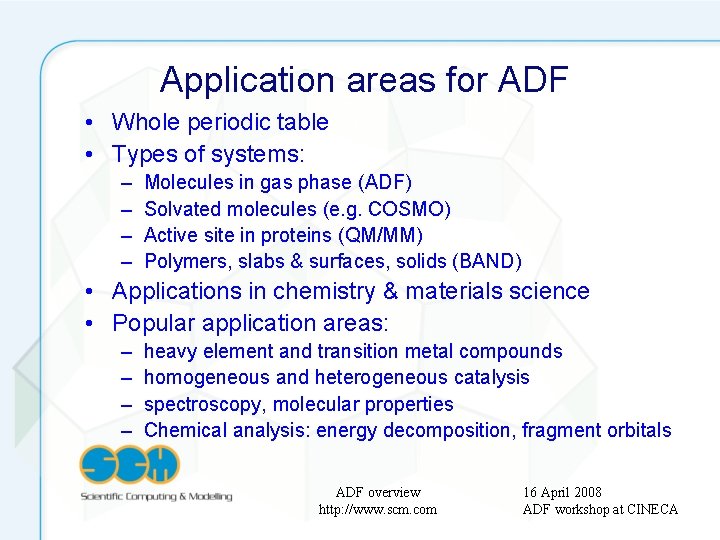 Application areas for ADF

• Whole periodic table
• Types of systems:
– Molecules in gas phase (ADF)
– Solvated molecules (e.g. COSMO)
– Active site in proteins (QM/MM)
– Polymers, slabs & surfaces, solids (BAND)
• Applications in chemistry & materials science
• Popular application areas:
– heavy element and transition metal compounds
– homogeneous and heterogeneous catalysis
– spectroscopy, molecular properties
– Chemical analysis: energy decomposition, fragment orbitals

SCM
Scientific Computing & Modelling

ADF overview
http://www.scm.com

16 April 2008
ADF workshop at CINECA